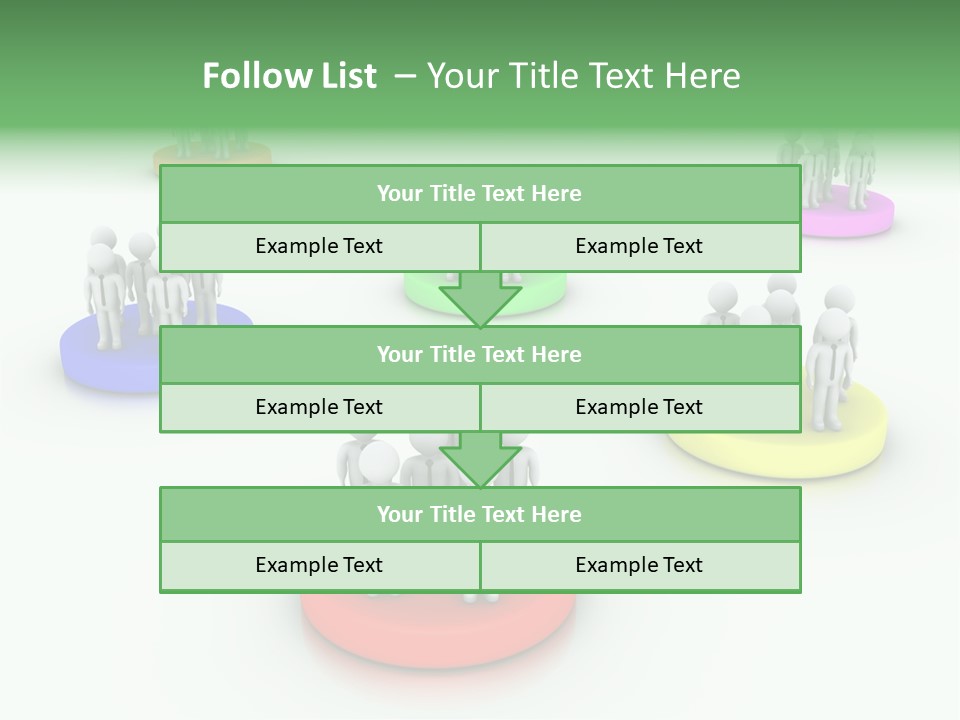 Follow List – Your Title Text Here

Your Title Text Here

Example Text Example Text

Your Title Text Here

Example Text Example Text

Your Title Text Here

Example Text Example Text